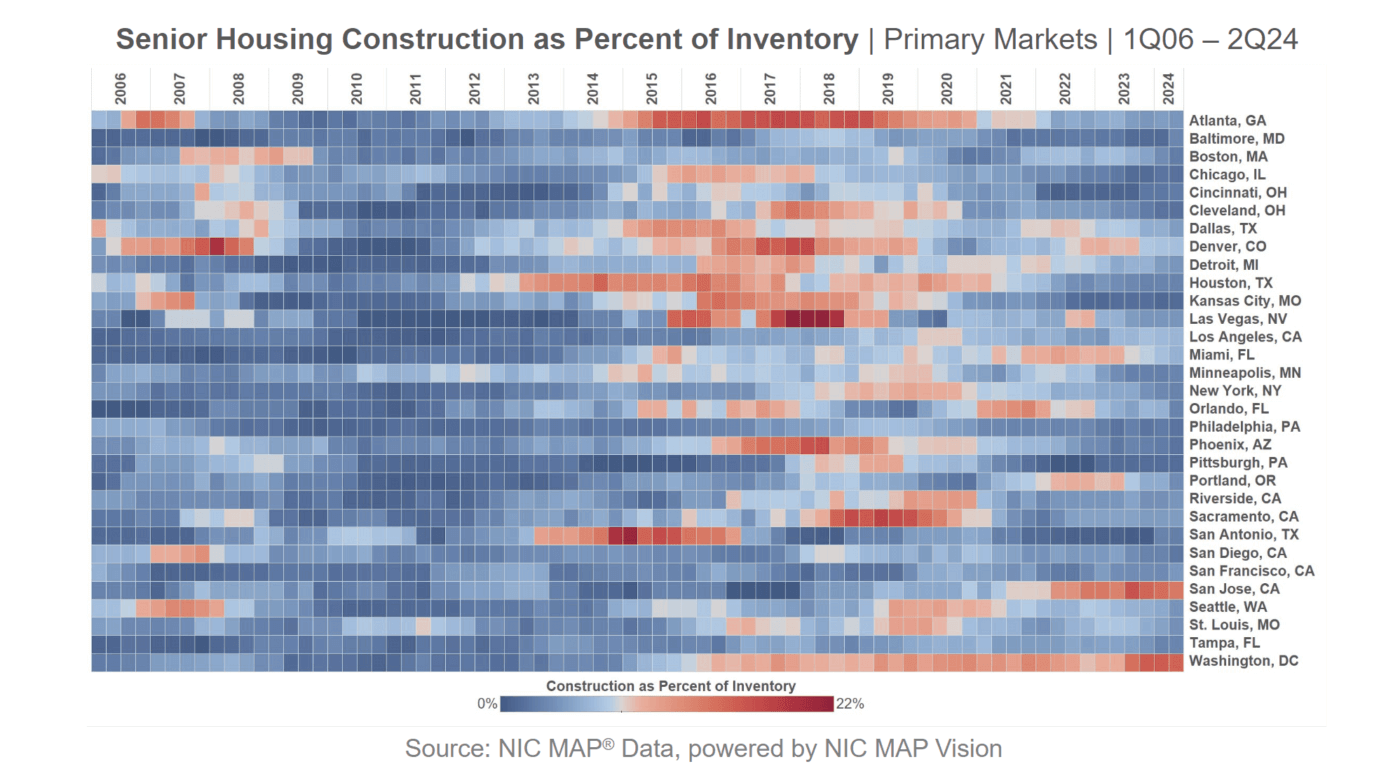 Senior Housing Construction as Percent of Inventory | Primary Markets | 1Q06 – 2Q24

2006
2007
2008
2009
2010
2011
2012
2013
2014
2015
2016
2017
2018
2019
2020
2021
2022
2023
2024

Atlanta, GA
Baltimore, MD
Boston, MA
Chicago, IL
Cincinnati, OH
Cleveland, OH
Dallas, TX
Denver, CO
Detroit, MI
Houston, TX
Kansas City, MO
Las Vegas, NV
Los Angeles, CA
Miami, FL
Minneapolis, MN
New York, NY
Orlando, FL
Philadelphia, PA
Phoenix, AZ
Pittsburgh, PA
Portland, OR
Riverside, CA
Sacramento, CA
San Antonio, TX
San Diego, CA
San Francisco, CA
San Jose, CA
Seattle, WA
St. Louis, MO
Tampa, FL
Washington, DC

Construction as Percent of Inventory
0%
22%

Source: NIC MAP® Data, powered by NIC MAP Vision